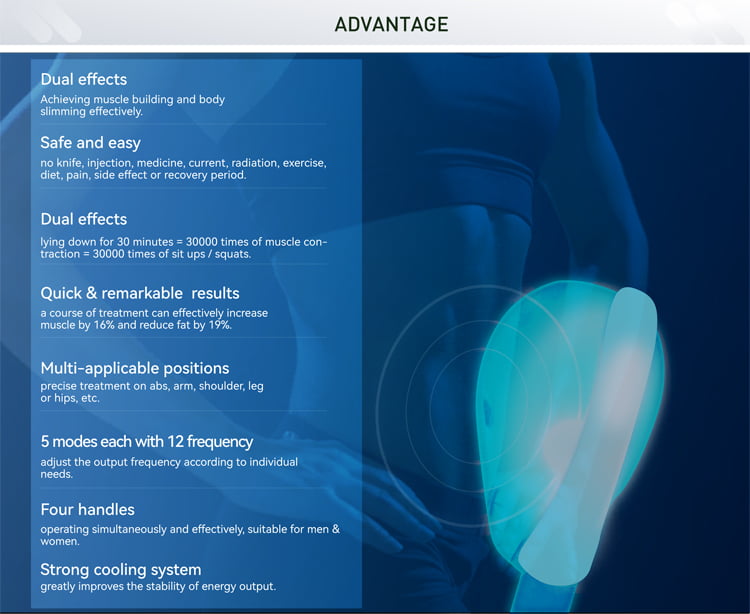 ADVANTAGE

Dual effects
Achieving muscle building and body slimming effectively.

Safe and easy
no knife, injection, medicine, current, radiation, exercise, diet, pain, side effect or recovery period.

Dual effects
lying down for 30 minutes = 30000 times of muscle contraction = 30000 times of sit ups / squats.

Quick & remarkable results
a course of treatment can effectively increase muscle by 16% and reduce fat by 19%.

Multi-applicable positions
precise treatment on abs, arm, shoulder, leg or hips, etc.

5 modes each with 12 frequency
adjust the output frequency according to individual needs.

Four handles
operating simultaneously and effectively, suitable for men & women.

Strong cooling system
greatly improves the stability of energy output.